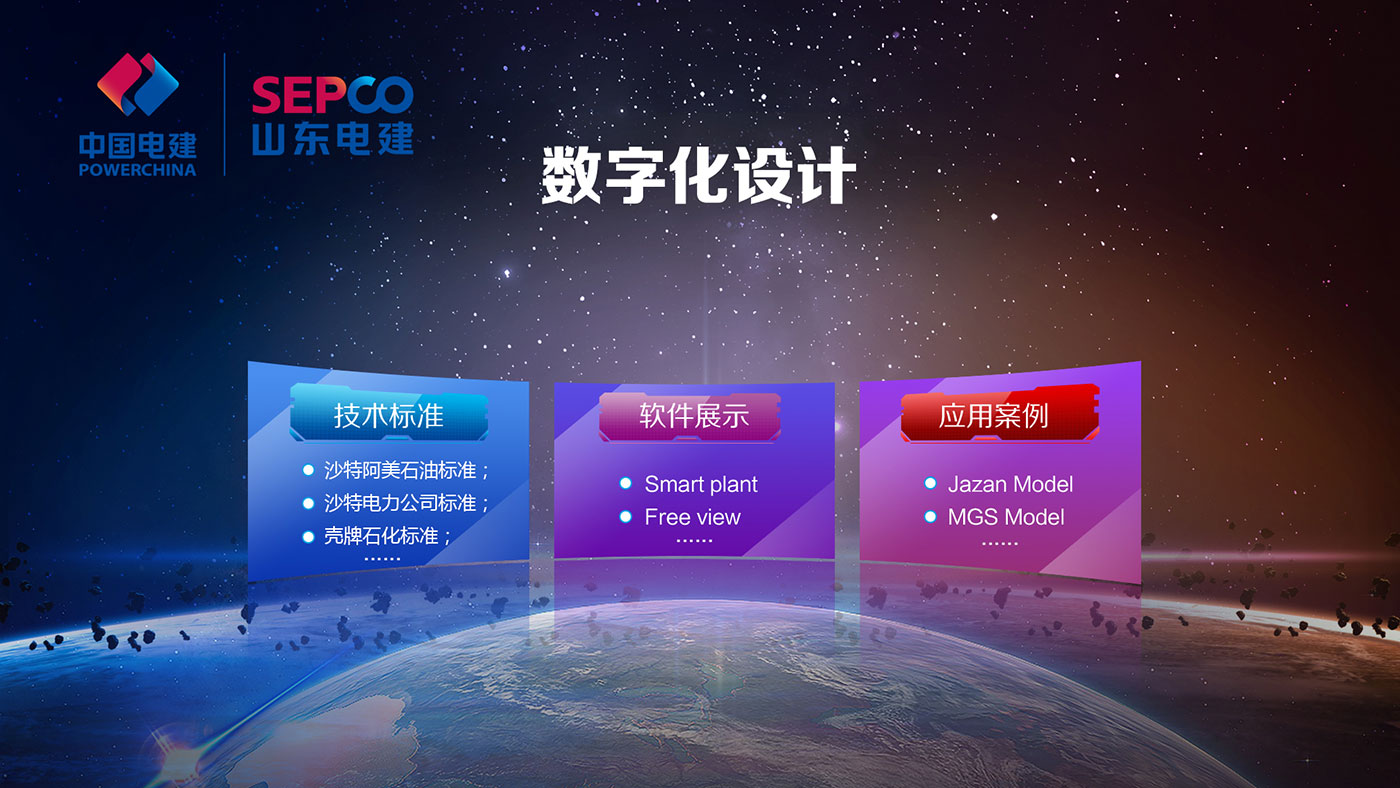 中国电建
POWERCHINA

SEPCO
山东电建

数字化设计

技术标准
沙特阿美石油标准；
沙特电力公司标准；
壳牌石化标准；
……

软件展示
Smart plant
Free view
……

应用案例
Jazan Model
MGS Model
……